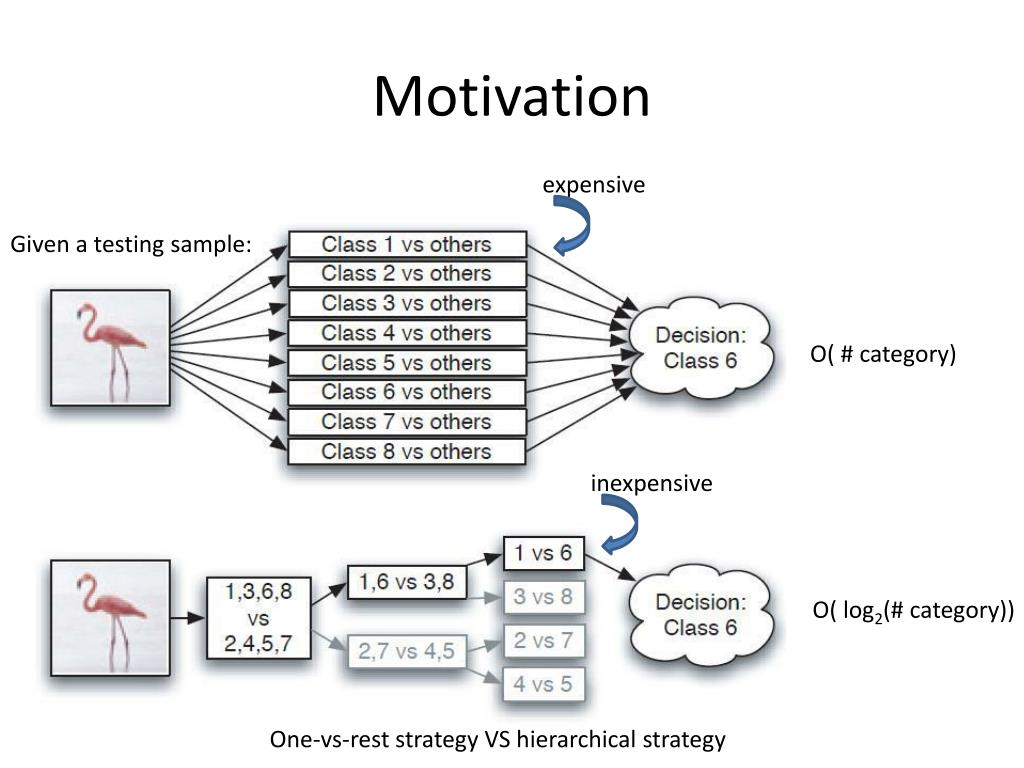 Motivation

expensive

Given a testing sample:

Class 1 vs others
Class 2 vs others
Class 3 vs others
Class 4 vs others
Class 5 vs others
Class 6 vs others
Class 7 vs others
Class 8 vs others

Decision: Class 6

O( # category)

inexpensive

1,3,6,8 vs 2,4,5,7

1,6 vs 3,8

2,7 vs 4,5

1 vs 6

3 vs 8

2 vs 7

4 vs 5

Decision: Class 6

O( $\log_2$(# category))

One-vs-rest strategy VS hierarchical strategy